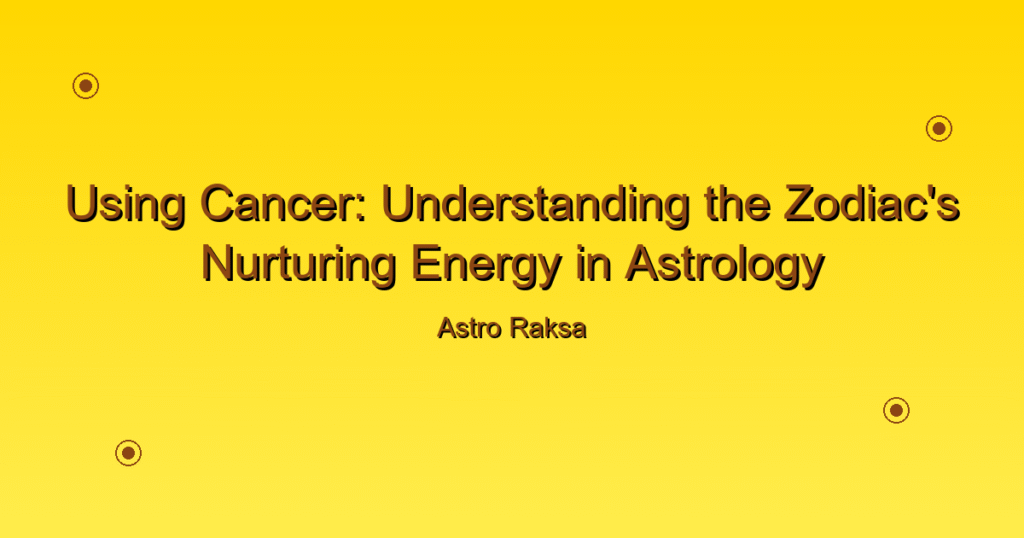 Using Cancer: Understanding the Zodiac's Nurturing Energy in Astrology

Astro Raksa